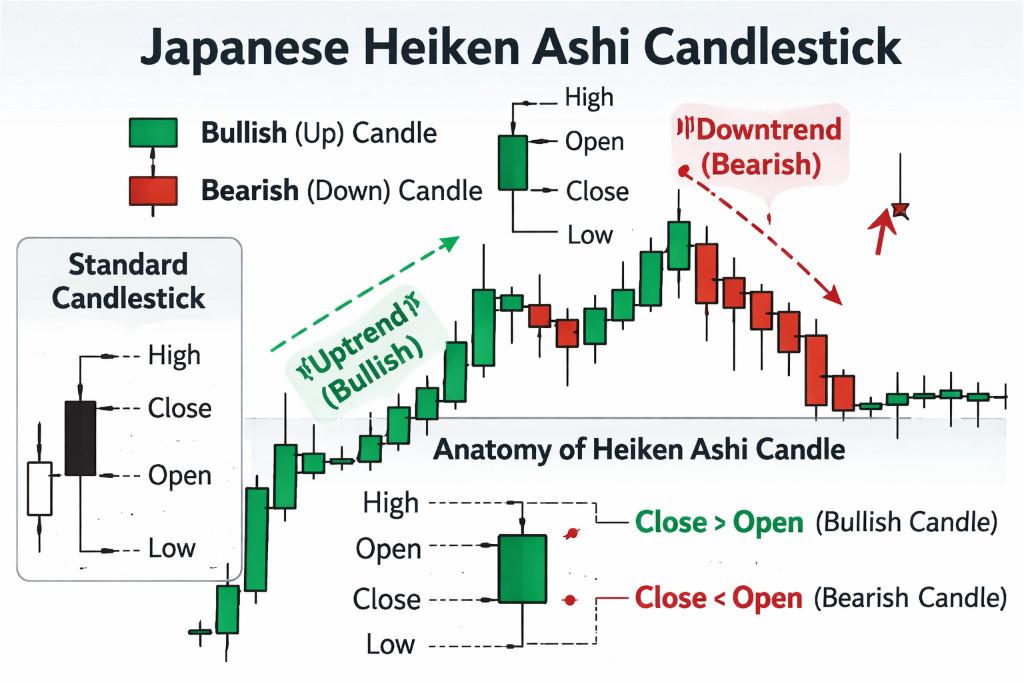 Japanese Heiken Ashi Candlestick

Bullish (Up) Candle

Bearish (Down) Candle

High
Open
Close
Low

Downtrend (Bearish)

Standard Candlestick

High
Close
Open
Low

Uptrend (Bullish)

Anatomy of Heiken Ashi Candle

High
Open
Close
Low

Close > Open (Bullish Candle)

Close < Open (Bearish Candle)